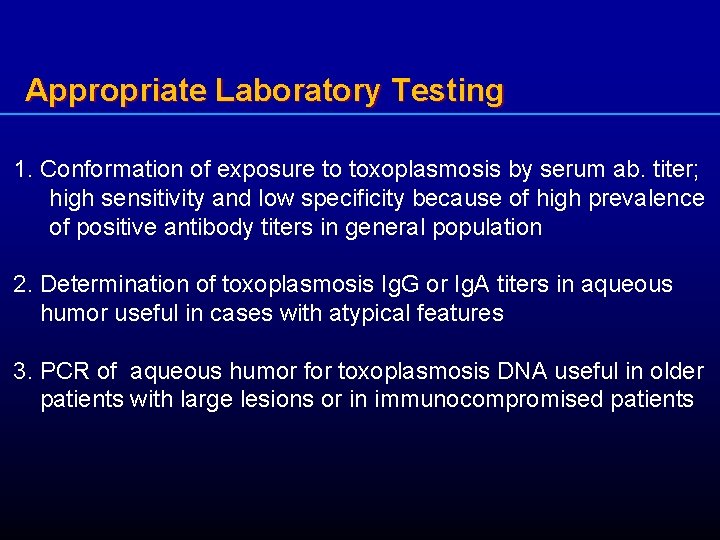 Appropriate Laboratory Testing

1. Conformation of exposure to toxoplasmosis by serum ab. titer; high sensitivity and low specificity because of high prevalence of positive antibody titers in general population

2. Determination of toxoplasmosis IgG or IgA titers in aqueous humor useful in cases with atypical features

3. PCR of aqueous humor for toxoplasmosis DNA useful in older patients with large lesions or in immunocompromised patients